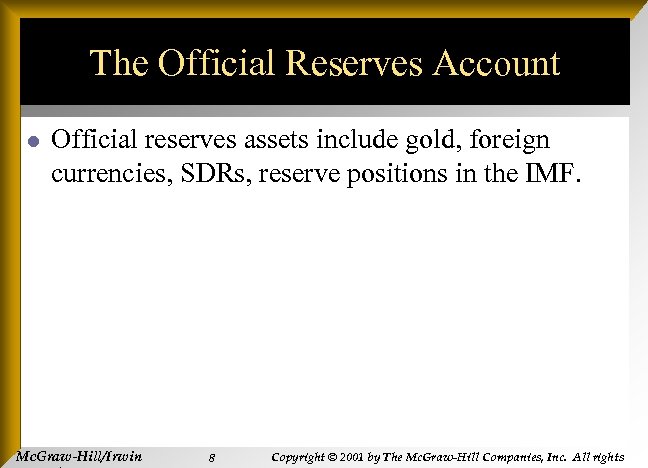 The Official Reserves Account

Official reserves assets include gold, foreign currencies, SDRs, reserve positions in the IMF.

McGraw-Hill/Irwin 8 Copyright © 2001 by The McGraw-Hill Companies, Inc. All rights